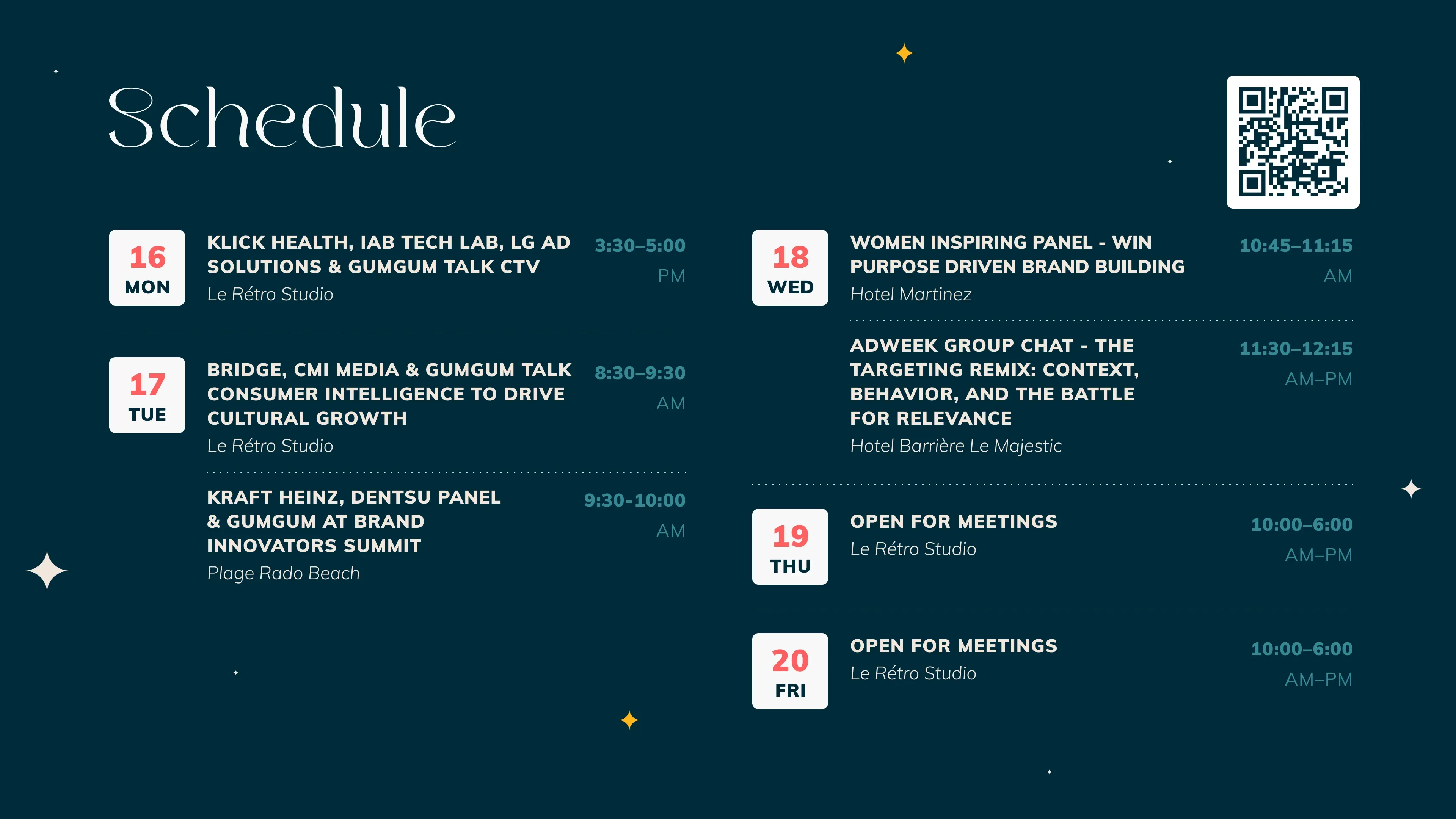 Schedule

16
MON

KLICK HEALTH, IAB TECH LAB, LG AD SOLUTIONS & GUMGUM TALK CTV
Le Rétro Studio

3:30–5:00 PM

17
TUE

BRIDGE, CMI MEDIA & GUMGUM TALK CONSUMER INTELLIGENCE TO DRIVE CULTURAL GROWTH
Le Rétro Studio

8:30–9:30 AM

KRAFT HEINZ, DENTSU PANEL & GUMGUM AT BRAND INNOVATORS SUMMIT
Plage Rado Beach

9:30-10:00 AM

18
WED

WOMEN INSPIRING PANEL - WIN PURPOSE DRIVEN BRAND BUILDING
Hotel Martinez

10:45–11:15 AM

ADWEEK GROUP CHAT - THE TARGETING REMIX: CONTEXT, BEHAVIOR, AND THE BATTLE FOR RELEVANCE
Hotel Barrière Le Majestic

11:30–12:15 AM–PM

19
THU

OPEN FOR MEETINGS
Le Rétro Studio

10:00–6:00 AM–PM

20
FRI

OPEN FOR MEETINGS
Le Rétro Studio

10:00–6:00 AM–PM